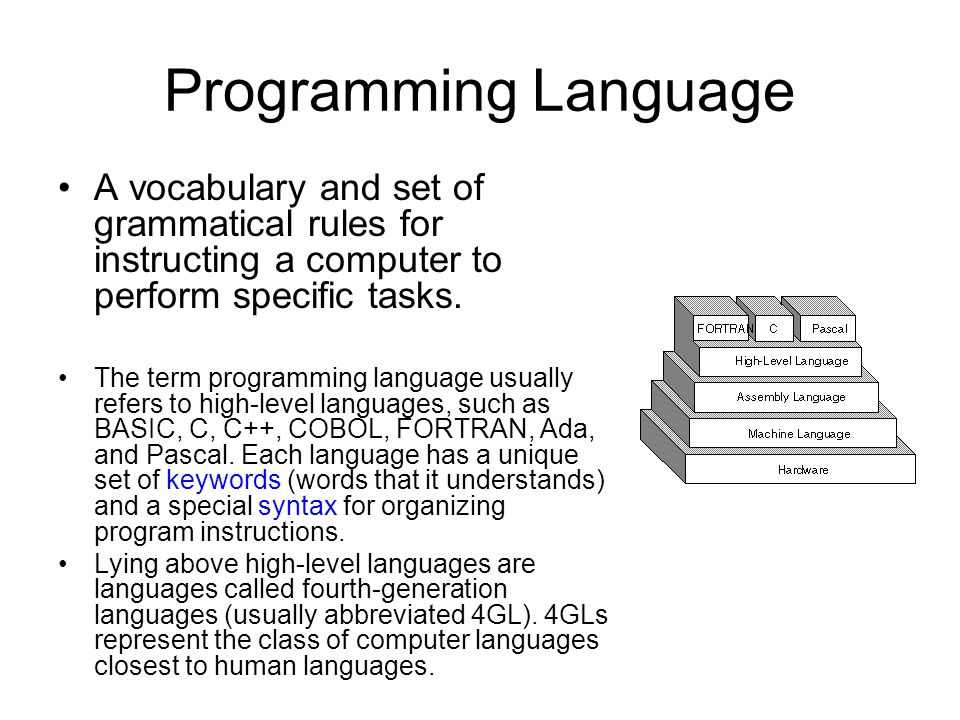 Programming Language

• A vocabulary and set of grammatical rules for instructing a computer to perform specific tasks.

• The term programming language usually refers to high-level languages, such as BASIC, C, C++, COBOL, FORTRAN, Ada, and Pascal. Each language has a unique set of keywords (words that it understands) and a special syntax for organizing program instructions.

• Lying above high-level languages are languages called fourth-generation languages (usually abbreviated 4GL). 4GLs represent the class of computer languages closest to human languages.

FORTRAN C Pascal
High-Level Language
Assembly Language
Machine Language
Hardware